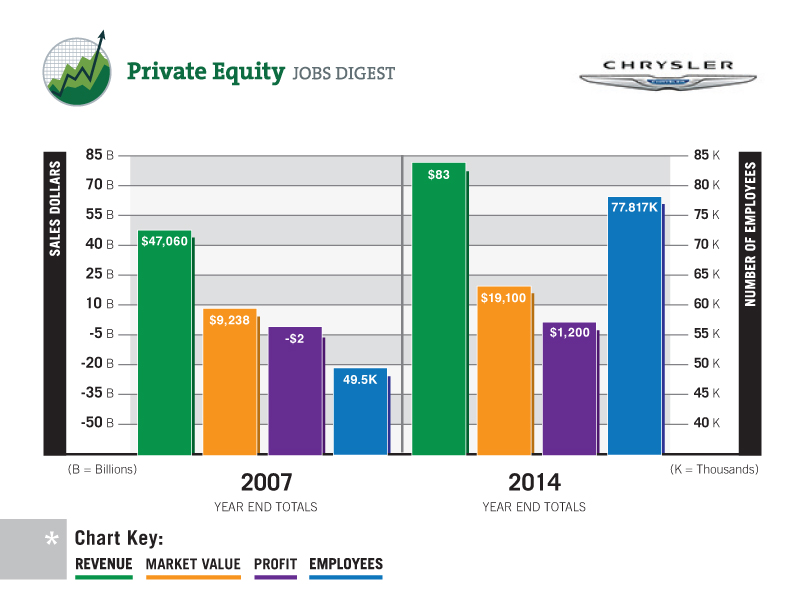 Private Equity JOBS DIGEST

CHRYSLER

SALES DOLLARS

85 B
70 B
55 B
40 B
25 B
10 B
-5 B
-20 B
-35 B
-50 B

$47,060
$9,238
-$2
49.5K
$83
$19,100
$1,200
77.817K

85 K
80 K
75 K
70 K
65 K
60 K
55 K
50 K
45 K
40 K

NUMBER OF EMPLOYEES

(B = Billions)

2007
YEAR END TOTALS

2014
YEAR END TOTALS

(K = Thousands)

*
Chart Key:
REVENUE MARKET VALUE PROFIT EMPLOYEES